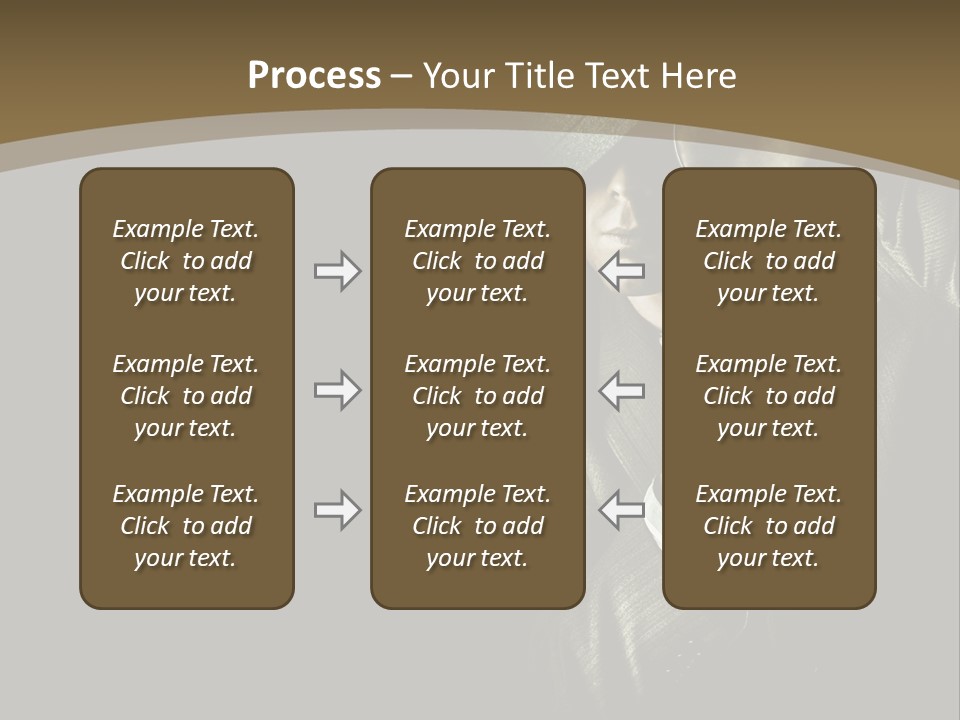 Process – Your Title Text Here

Example Text. Click to add your text.

Example Text. Click to add your text.

Example Text. Click to add your text.

Example Text. Click to add your text.

Example Text. Click to add your text.

Example Text. Click to add your text.

Example Text. Click to add your text.

Example Text. Click to add your text.

Example Text. Click to add your text.